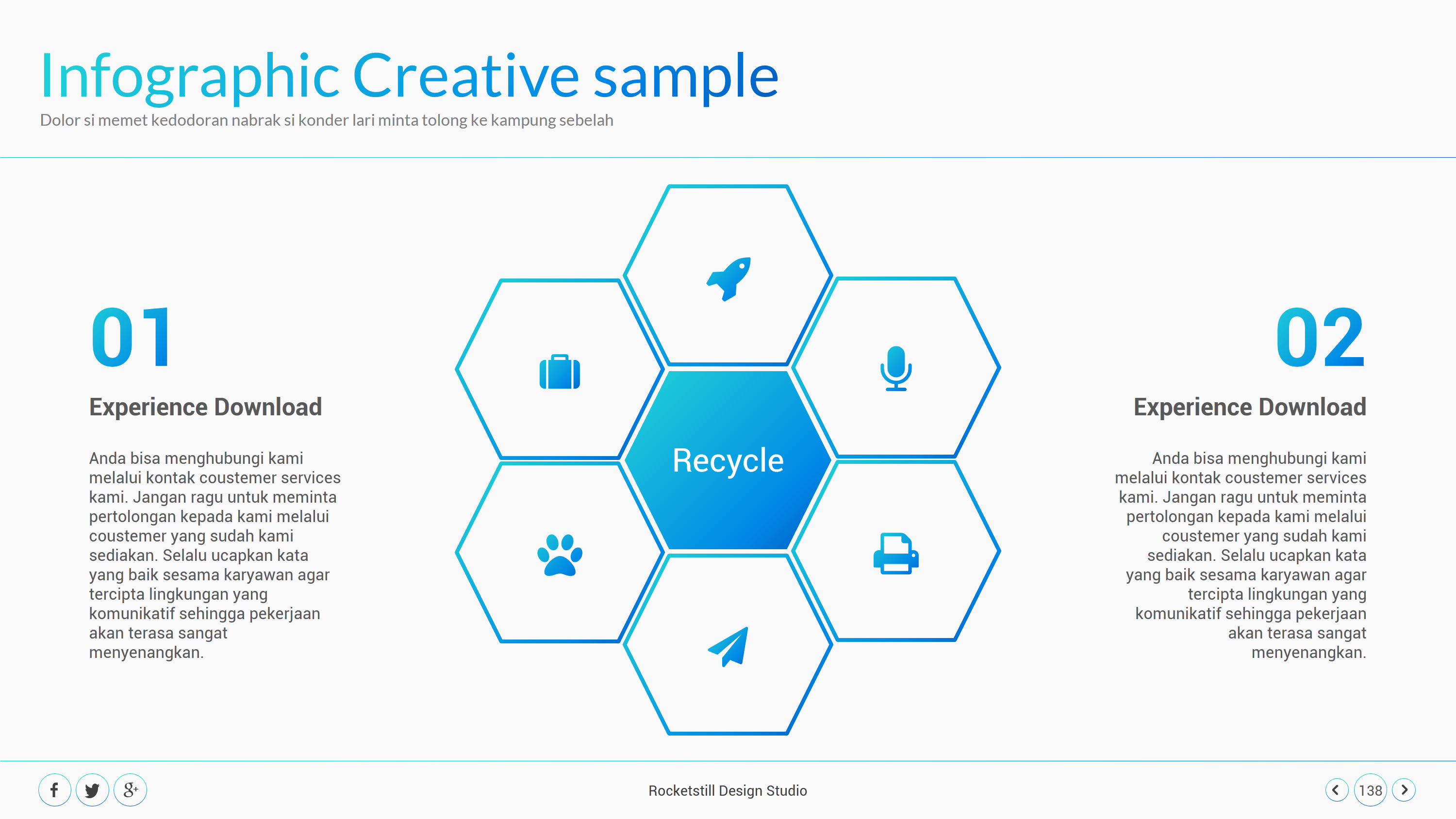 Infographic Creative sample
Dolor si memet kedodoran nabrak si konder lari minta tolong ke kampung sebelah

01
Experience Download

Anda bisa menghubungi kami melalui kontak coustemer services kami. Jangan ragu untuk meminta pertolongan kepada kami melalui coustemer yang sudah kami sediakan. Selalu ucapkan kata yang baik sesama karyawan agar tercipta lingkungan yang komunikatif sehingga pekerjaan akan terasa sangat menyenangkan.

Recycle

02
Experience Download

Anda bisa menghubungi kami melalui kontak coustemer services kami. Jangan ragu untuk meminta pertolongan kepada kami melalui coustemer yang sudah kami sediakan. Selalu ucapkan kata yang baik sesama karyawan agar tercipta lingkungan yang komunikatif sehingga pekerjaan akan terasa sangat menyenangkan.

Rocketstill Design Studio

138